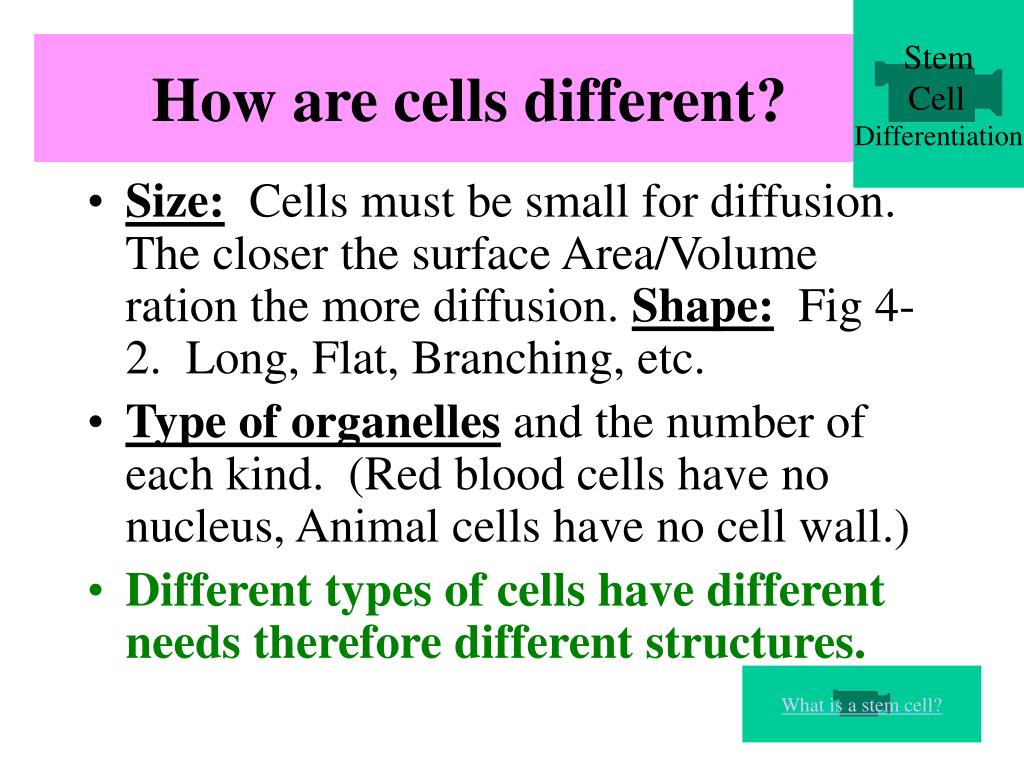 How are cells different?

Stem Cell Differentiation

• Size: Cells must be small for diffusion. The closer the surface Area/Volume ration the more diffusion. Shape: Fig 4-2. Long, Flat, Branching, etc.
• Type of organelles and the number of each kind. (Red blood cells have no nucleus, Animal cells have no cell wall.)
• Different types of cells have different needs therefore different structures.

What is a stem cell?